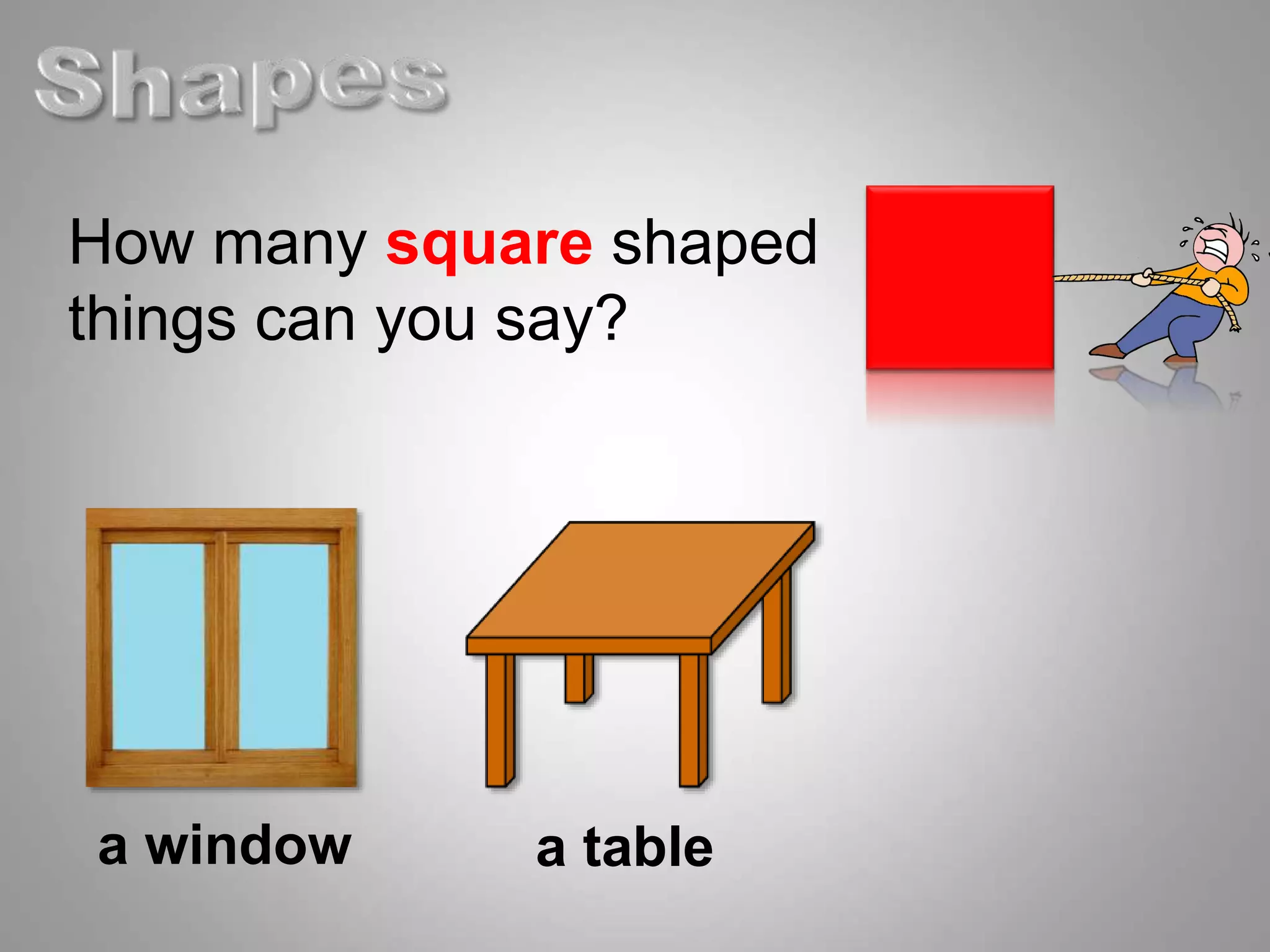 Shapes

How many square shaped things can you say?

a window

a table